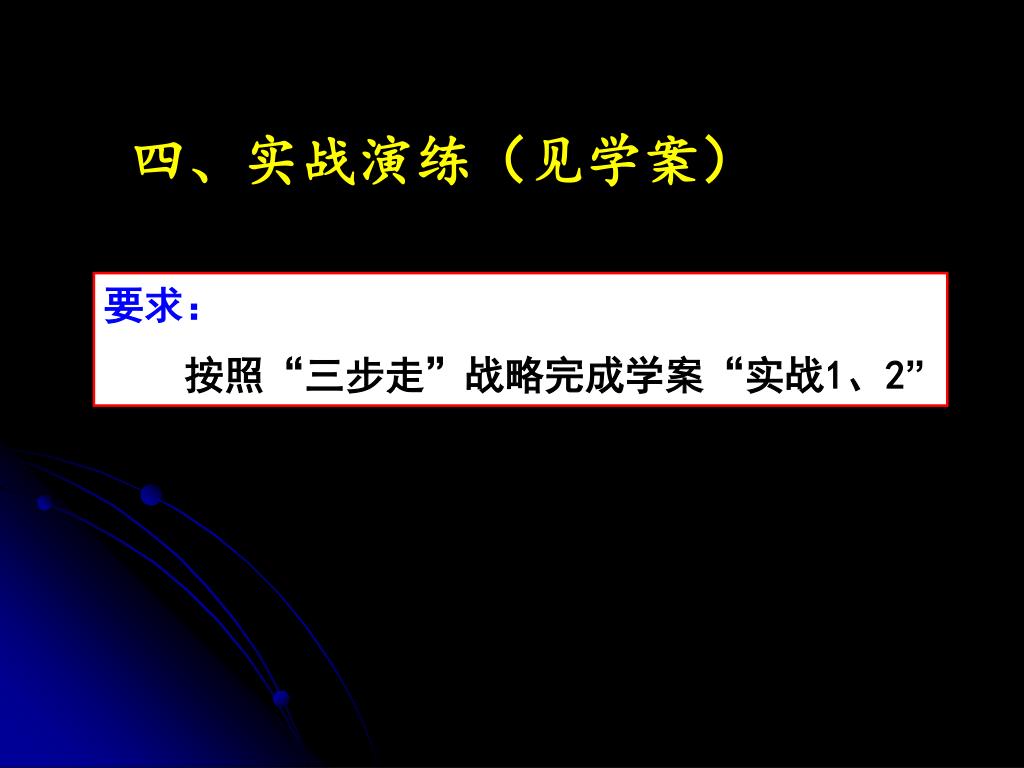 四、实战演练（见学案）

要求：

按照“三步走”战略完成学案“实战1、2”